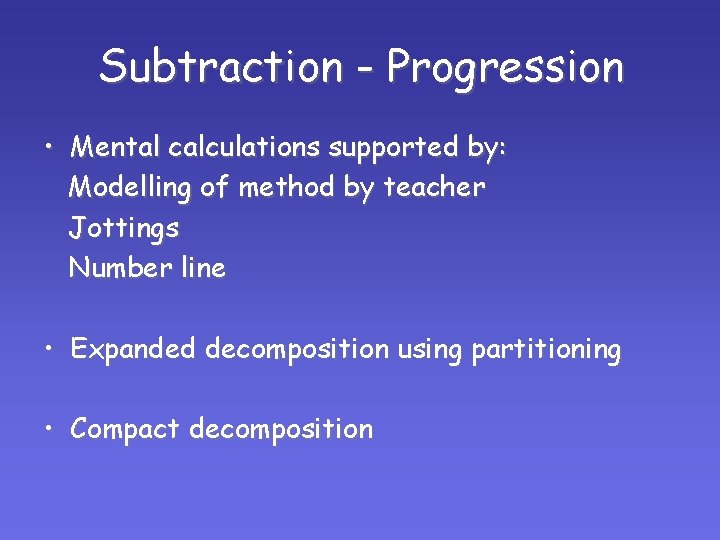 Subtraction - Progression

• Mental calculations supported by:
Modelling of method by teacher
Jottings
Number line

• Expanded decomposition using partitioning

• Compact decomposition